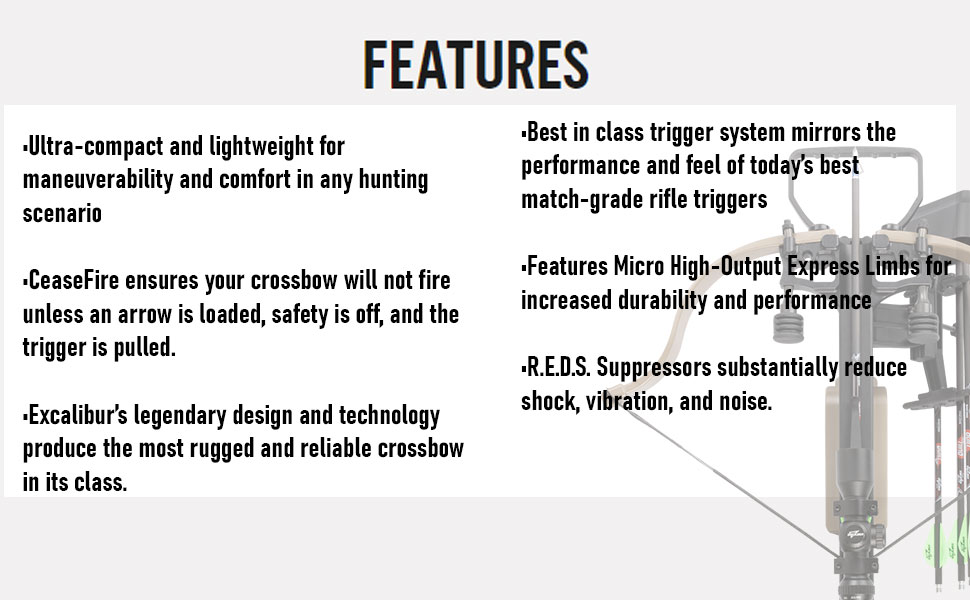 FEATURES

▪Ultra-compact and lightweight for maneuverability and comfort in any hunting scenario

▪CeaseFire ensures your crossbow will not fire unless an arrow is loaded, safety is off, and the trigger is pulled.

▪Excalibur's legendary design and technology produce the most rugged and reliable crossbow in its class.

▪Best in class trigger system mirrors the performance and feel of today's best match-grade rifle triggers

▪Features Micro High-Output Express Limbs for increased durability and performance

▪R.E.D.S. Suppressors substantially reduce shock, vibration, and noise.